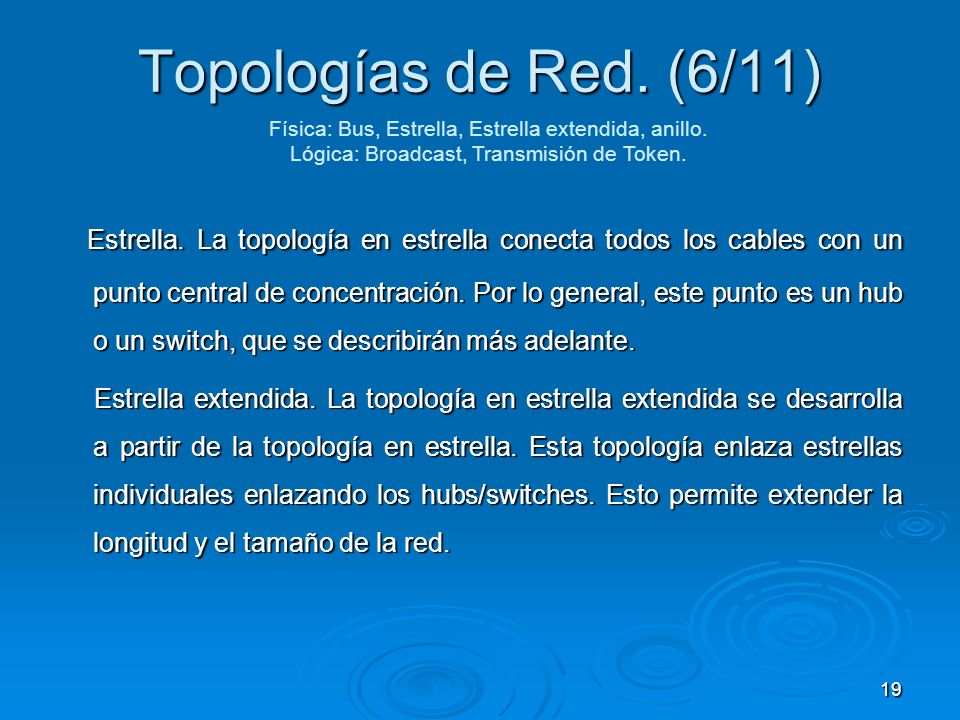 Topologías de Red. (6/11)

Física: Bus, Estrella, Estrella extendida, anillo.
Lógica: Broadcast, Transmisión de Token.

Estrella. La topología en estrella conecta todos los cables con un punto central de concentración. Por lo general, este punto es un hub o un switch, que se describirán más adelante.

Estrella extendida. La topología en estrella extendida se desarrolla a partir de la topología en estrella. Esta topología enlaza estrellas individuales enlazando los hubs/switches. Esto permite extender la longitud y el tamaño de la red.

19